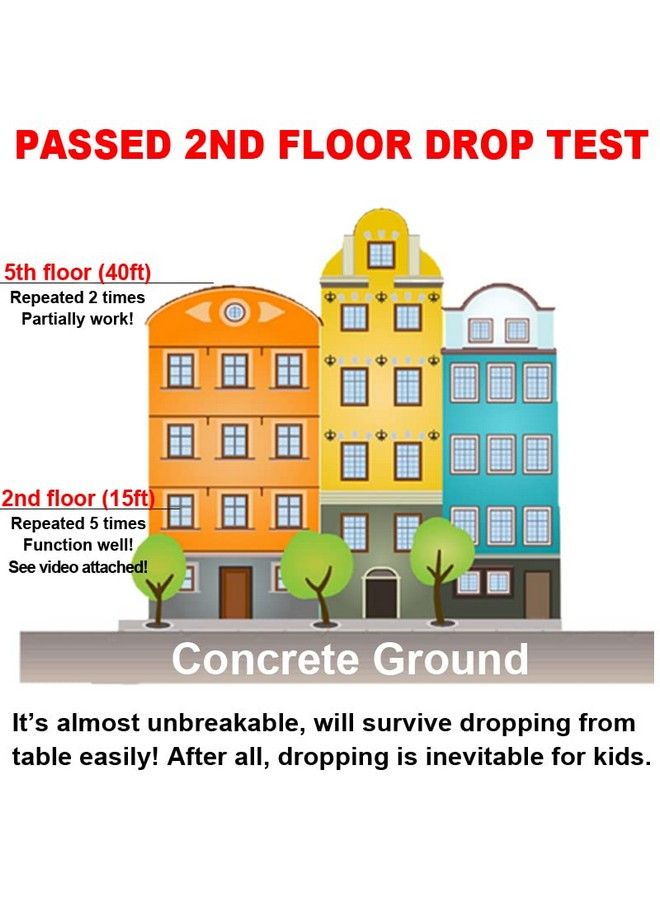 PASSED 2ND FLOOR DROP TEST

5th floor (40ft)
Repeated 2 times
Partially work!

2nd floor (15ft)
Repeated 5 times
Function well!
See video attached!

Concrete Ground

It's almost unbreakable, will survive dropping from table easily! After all, dropping is inevitable for kids.